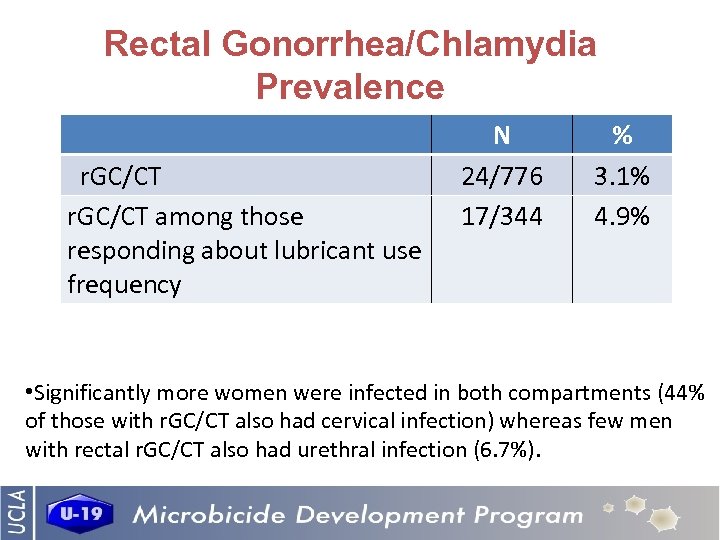 Rectal Gonorrhea/Chlamydia Prevalence

| | N | % |
|---|---|---|
| rGC/CT | 24/776 | 3.1% |
| rGC/CT among those responding about lubricant use frequency | 17/344 | 4.9% |

•Significantly more women were infected in both compartments (44% of those with rGC/CT also had cervical infection) whereas few men with rectal rGC/CT also had urethral infection (6.7%).

UCLA U-19 Microbicide Development Program